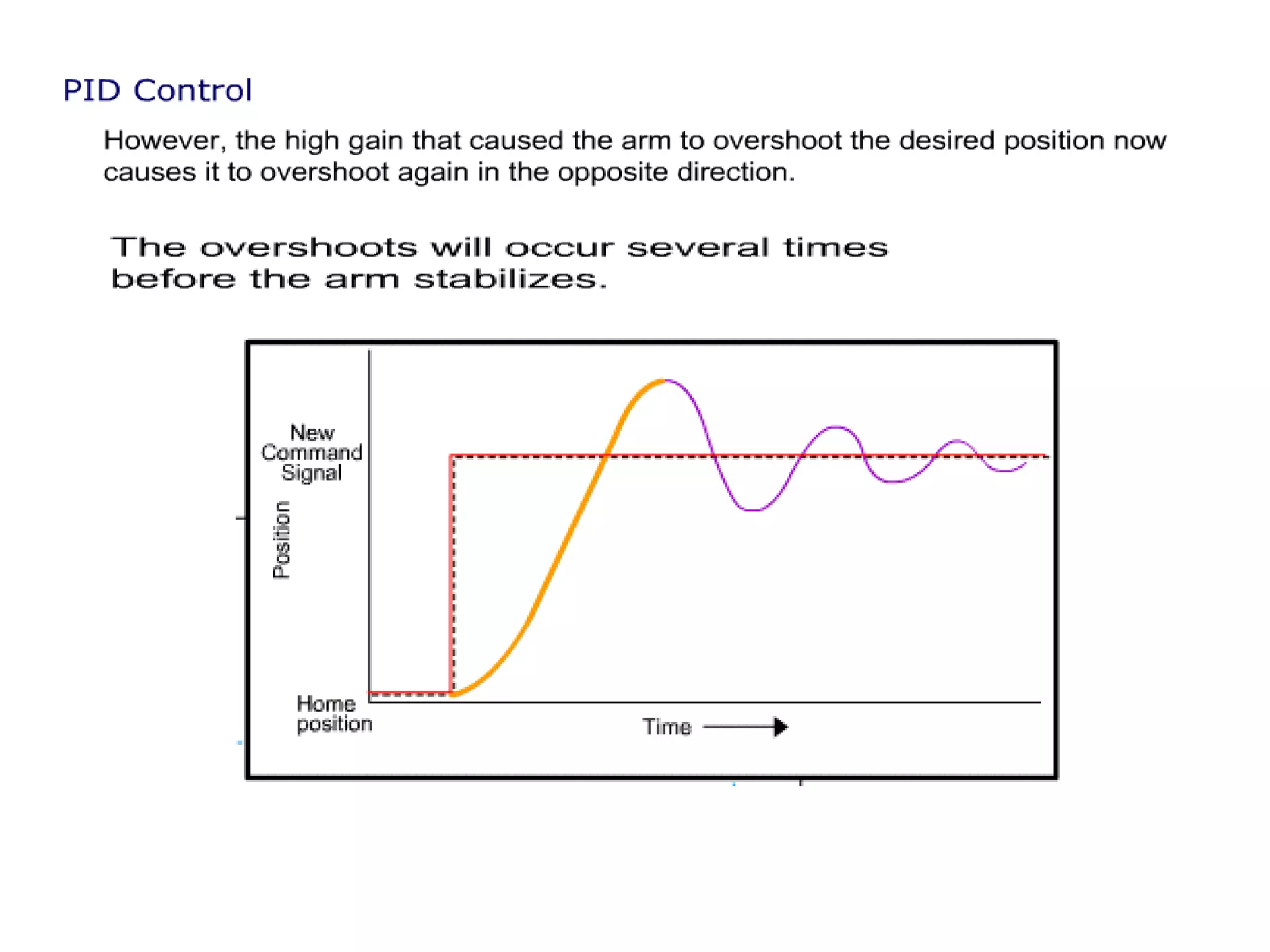 PID Control

However, the high gain that caused the arm to overshoot the desired position now causes it to overshoot again in the opposite direction.

The overshoots will occur several times before the arm stabilizes.

New Command Signal

Position

Home position

Time